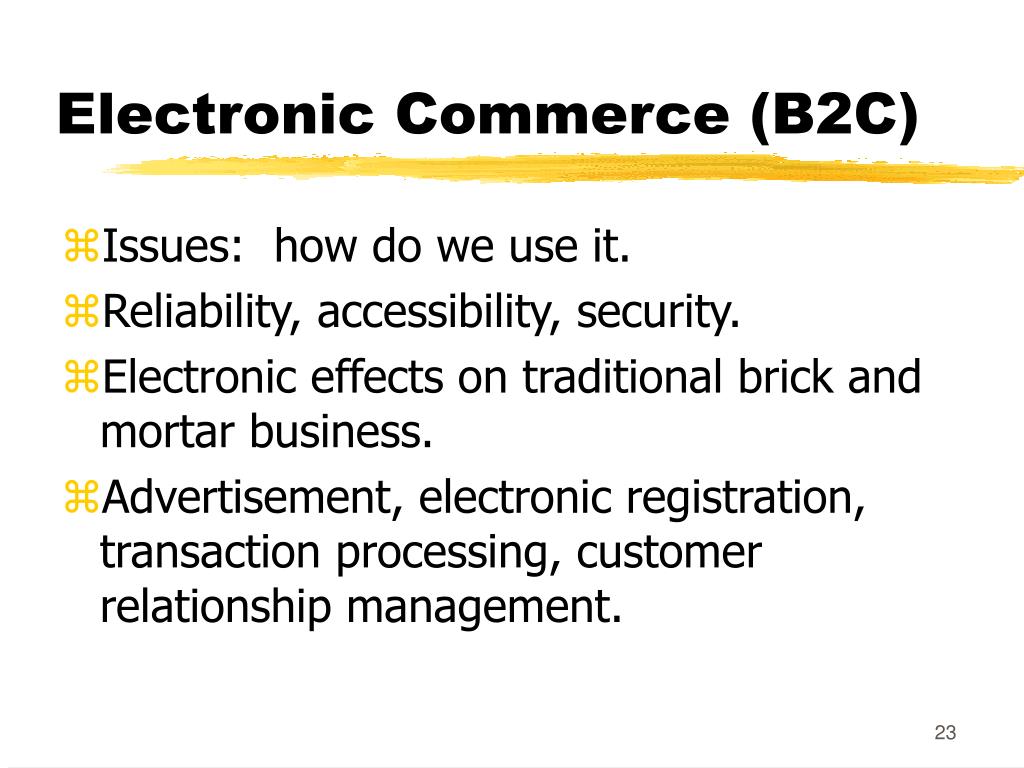 Electronic Commerce (B2C)

⌘Issues: how do we use it.
⌘Reliability, accessibility, security.
⌘Electronic effects on traditional brick and mortar business.
⌘Advertisement, electronic registration, transaction processing, customer relationship management.

23